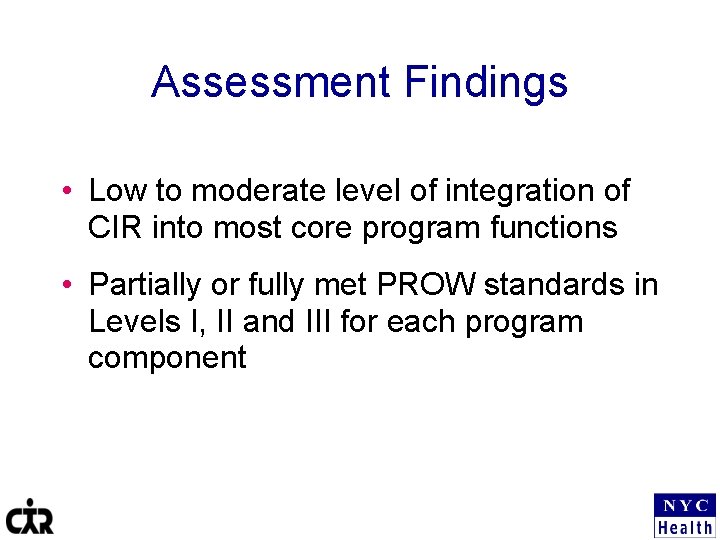 Assessment Findings

• Low to moderate level of integration of CIR into most core program functions

• Partially or fully met PROW standards in Levels I, II and III for each program component

CIR

NYC
Health